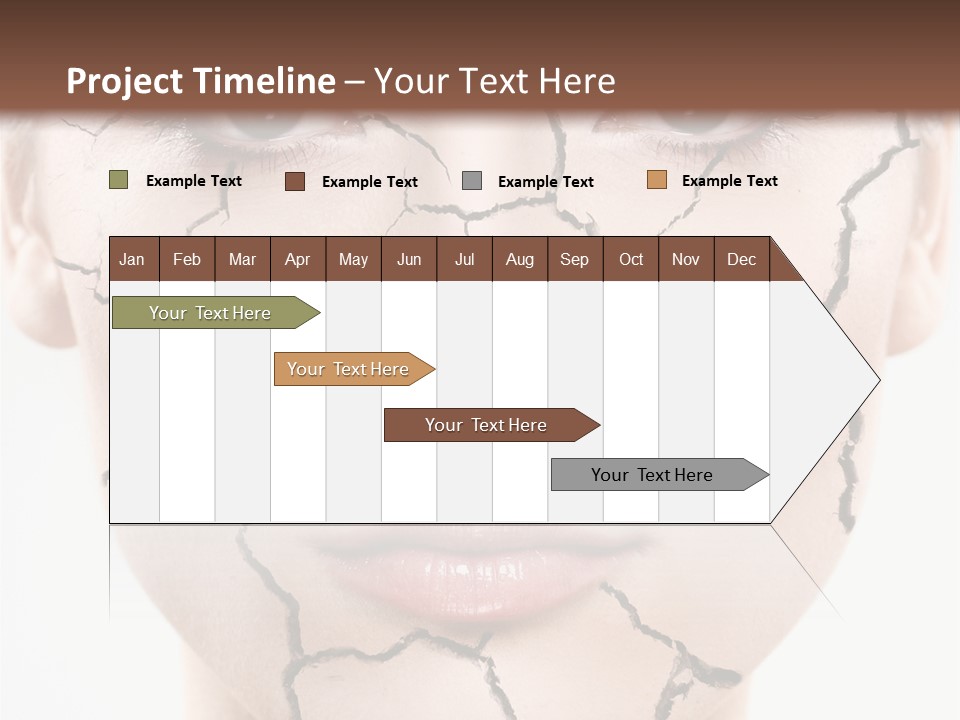 Project Timeline – Your Text Here

Example Text
Example Text
Example Text
Example Text

| Jan | Feb | Mar | Apr | May | Jun | Jul | Aug | Sep | Oct | Nov | Dec |
|---|---|---|---|---|---|---|---|---|---|---|---|

Your Text Here
Your Text Here
Your Text Here
Your Text Here